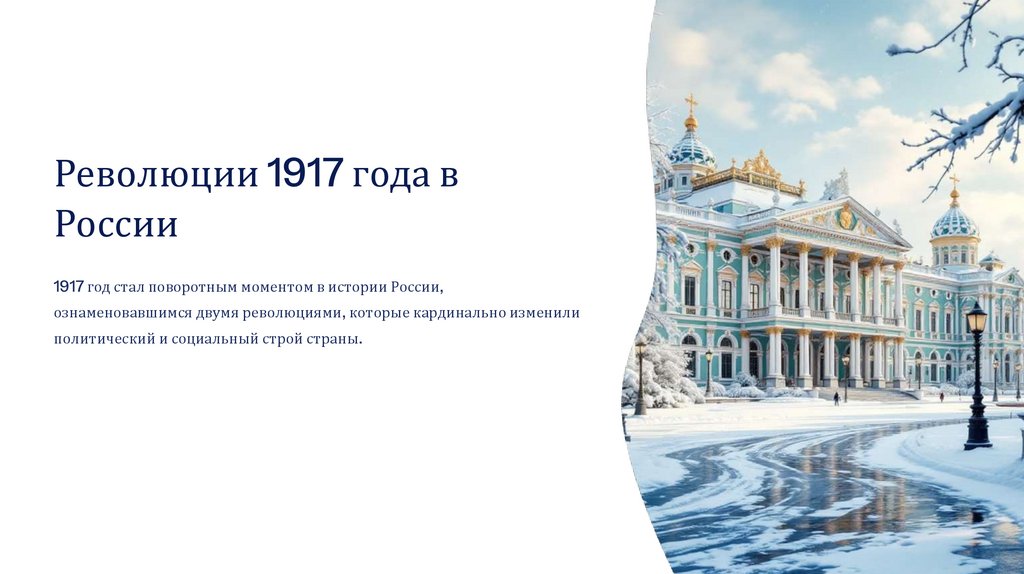 Революции 1917 года в России

1917 год стал поворотным моментом в истории России, ознаменовавшимся двумя революциями, которые кардинально изменили политический и социальный строй страны.